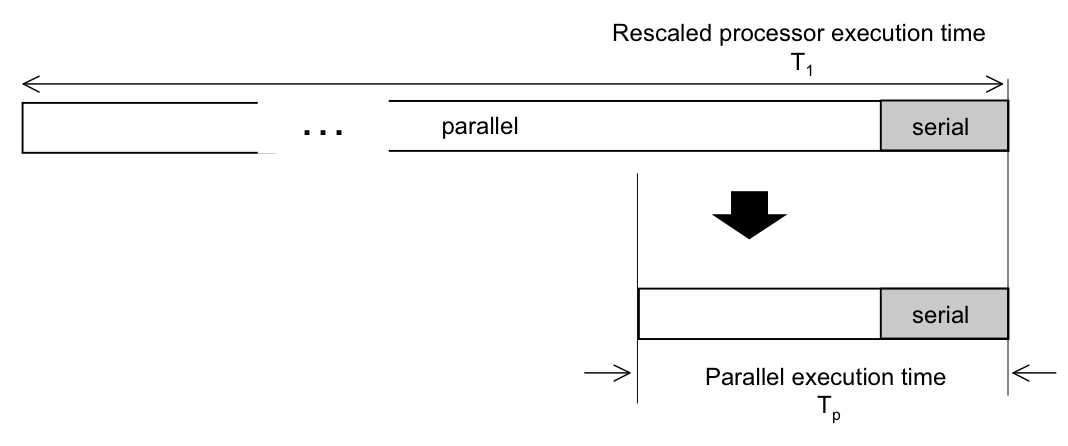 Rescaled processor execution time
$T_1$

. . .    parallel    serial

serial

Parallel execution time
$T_p$